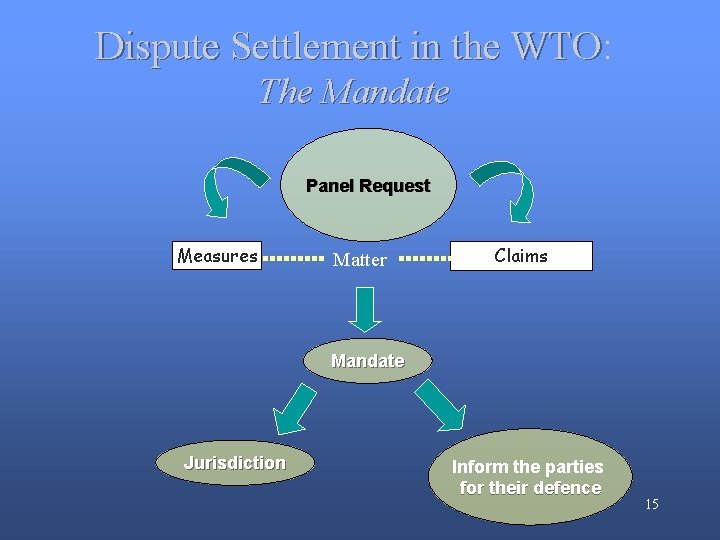 Dispute Settlement in the WTO:
The Mandate

Panel Request

Measures

Matter

Claims

Mandate

Jurisdiction

Inform the parties for their defence

15